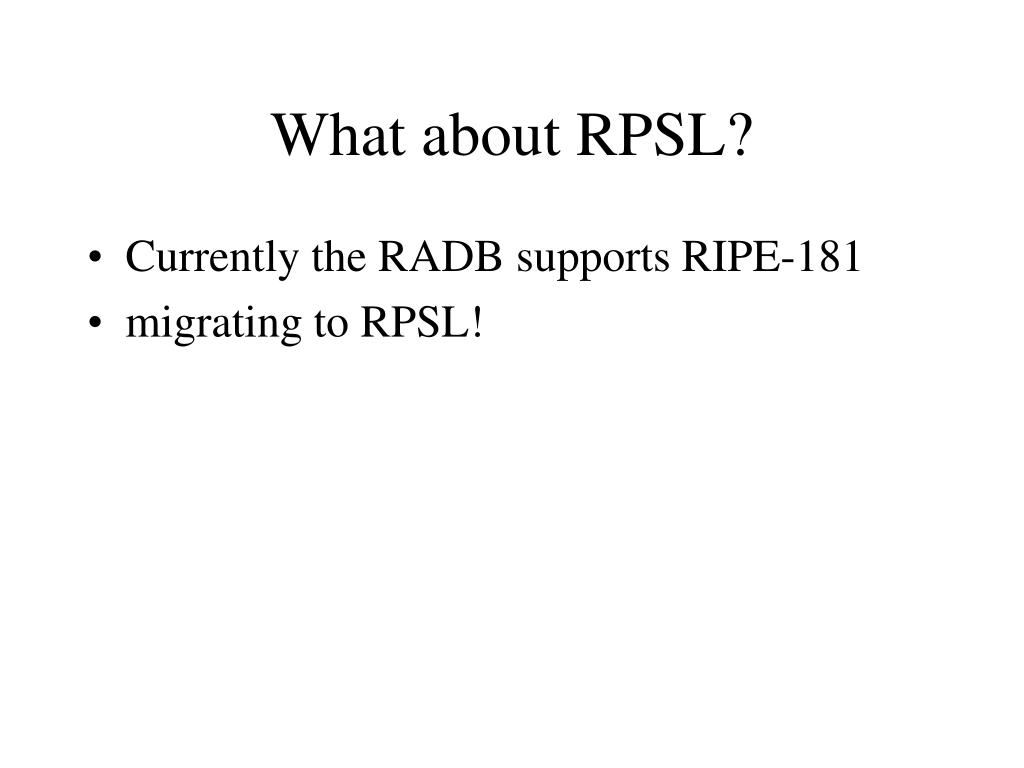 What about RPSL?

• Currently the RADB supports RIPE-181
• migrating to RPSL!